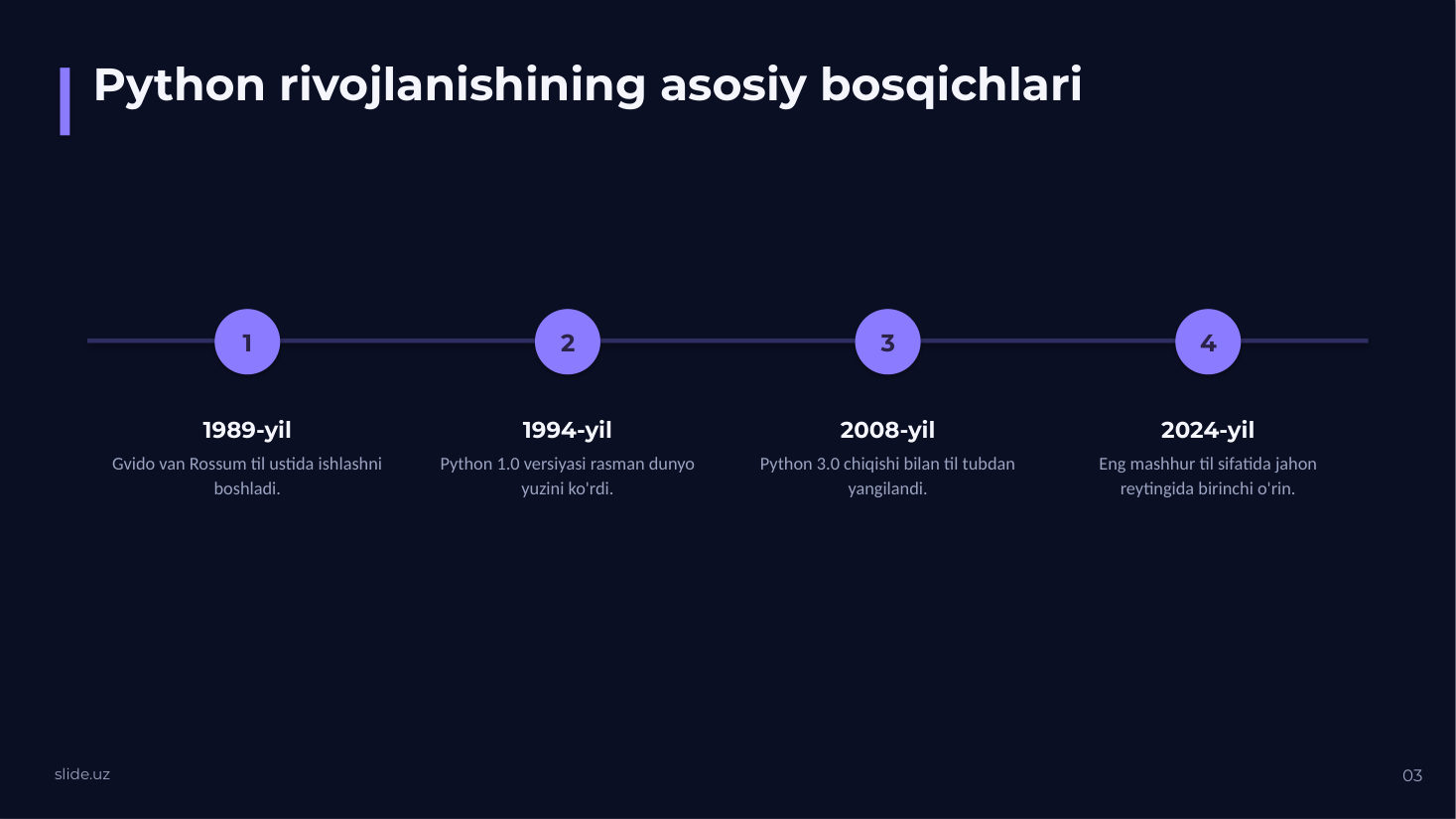 Python rivojlanishining asosiy bosqichlari

1

1989-yil

Gvido van Rossum til ustida ishlashni boshladi.

2

1994-yil

Python 1.0 versiyasi rasman dunyo yuzini ko'rdi.

3

2008-yil

Python 3.0 chiqishi bilan til tubdan yangilandi.

4

2024-yil

Eng mashhur til sifatida jahon reytingida birinchi o'rin.

slide.uz

03